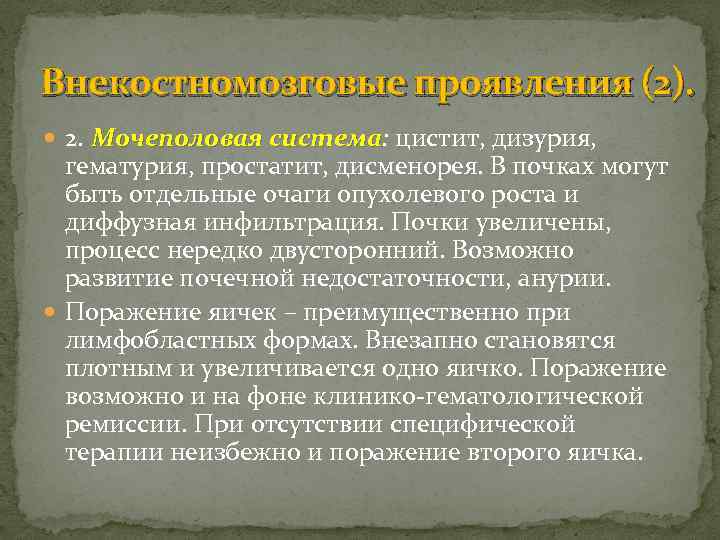 Внекостномозговые проявления (2).

2. Мочеполовая система: цистит, дизурия, гематурия, простатит, дисменорея. В почках могут быть отдельные очаги опухолевого роста и диффузная инфильтрация. Почки увеличены, процесс нередко двусторонний. Возможно развитие почечной недостаточности, анурии.

Поражение яичек – преимущественно при лимфобластных формах. Внезапно становятся плотным и увеличивается одно яичко. Поражение возможно и на фоне клинико-гематологической ремиссии. При отсутствии специфической терапии неизбежно и поражение второго яичка.